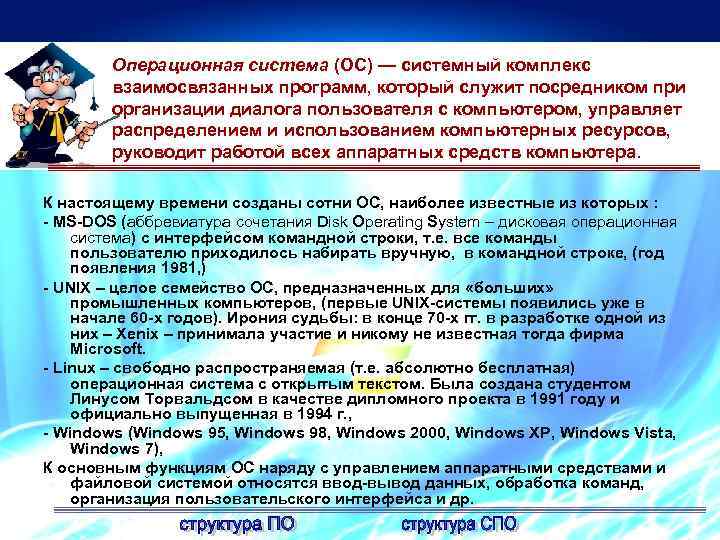 Операционная система (ОС) — системный комплекс взаимосвязанных программ, который служит посредником при организации диалога пользователя с компьютером, управляет распределением и использованием компьютерных ресурсов, руководит работой всех аппаратных средств компьютера.

К настоящему времени созданы сотни ОС, наиболее известные из которых :
- MS-DOS (аббревиатура сочетания Disk Operating System – дисковая операционная система) с интерфейсом командной строки, т.е. все команды пользователю приходилось набирать вручную, в командной строке, (год появления 1981,)
- UNIX – целое семейство ОС, предназначенных для «больших» промышленных компьютеров, (первые UNIX-системы появились уже в начале 60-х годов). Ирония судьбы: в конце 70-х гг. в разработке одной из них – Xenix – принимала участие и никому не известная тогда фирма Microsoft.
- Linux – свободно распространяемая (т.е. абсолютно бесплатная) операционная система с открытым текстом. Была создана студентом Линусом Торвальдсом в качестве дипломного проекта в 1991 году и официально выпущенная в 1994 г.,
- Windows (Windows 95, Windows 98, Windows 2000, Windows XP, Windows Vista, Windows 7),
К основным функциям ОС наряду с управлением аппаратными средствами и файловой системой относятся ввод-вывод данных, обработка команд, организация пользовательского интерфейса и др.

структура ПО структура СПО